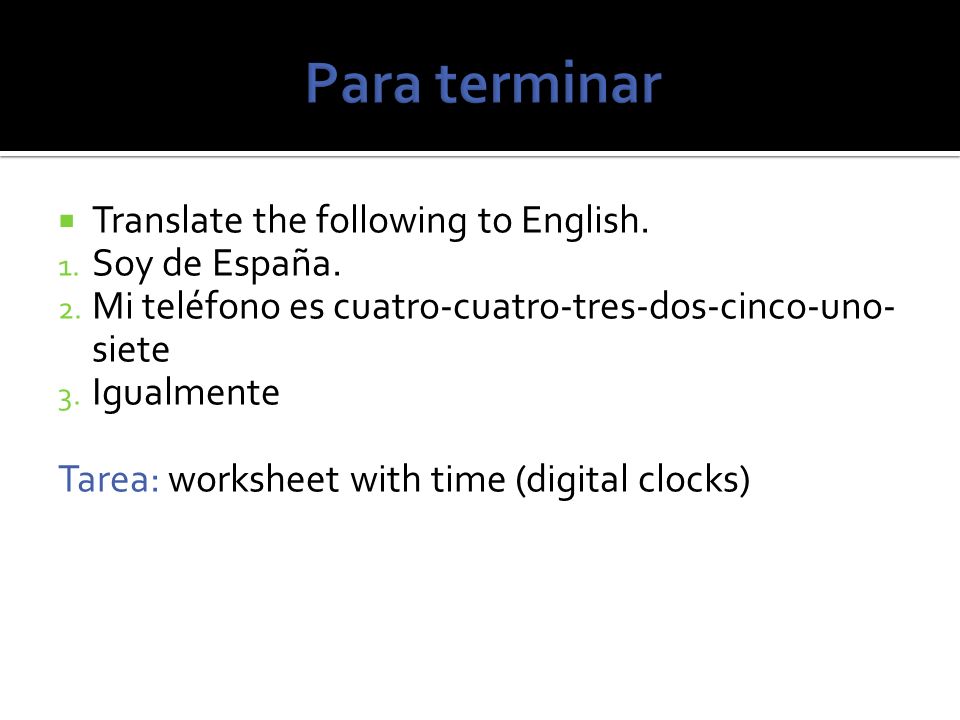 Para terminar

Translate the following to English.
1. Soy de España.
2. Mi teléfono es cuatro-cuatro-tres-dos-cinco-uno-siete
3. Igualmente

Tarea: worksheet with time (digital clocks)